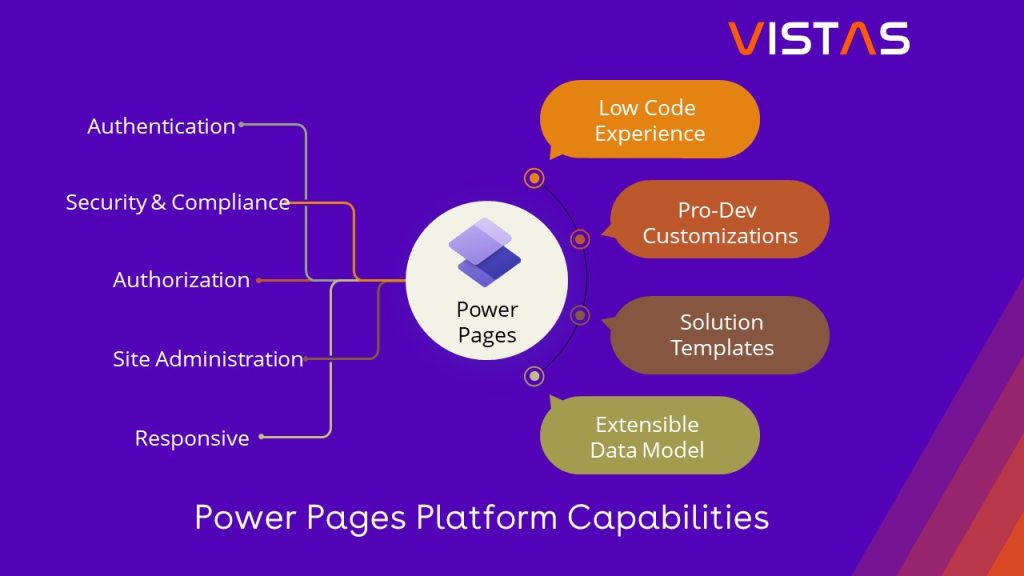 VISTAS

Authentication

Security & Compliance

Authorization

Site Administration

Responsive

Power Pages

Low Code Experience

Pro-Dev Customizations

Solution Templates

Extensible Data Model

Power Pages Platform Capabilities